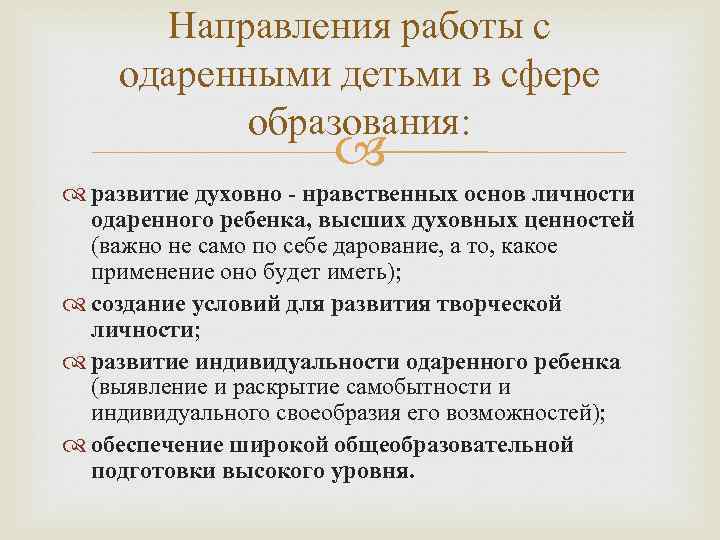 Направления работы с одаренными детьми в сфере образования:

развитие духовно - нравственных основ личности одаренного ребенка, высших духовных ценностей (важно не само по себе дарование, а то, какое применение оно будет иметь);

создание условий для развития творческой личности;

развитие индивидуальности одаренного ребенка (выявление и раскрытие самобытности и индивидуального своеобразия его возможностей);

обеспечение широкой общеобразовательной подготовки высокого уровня.